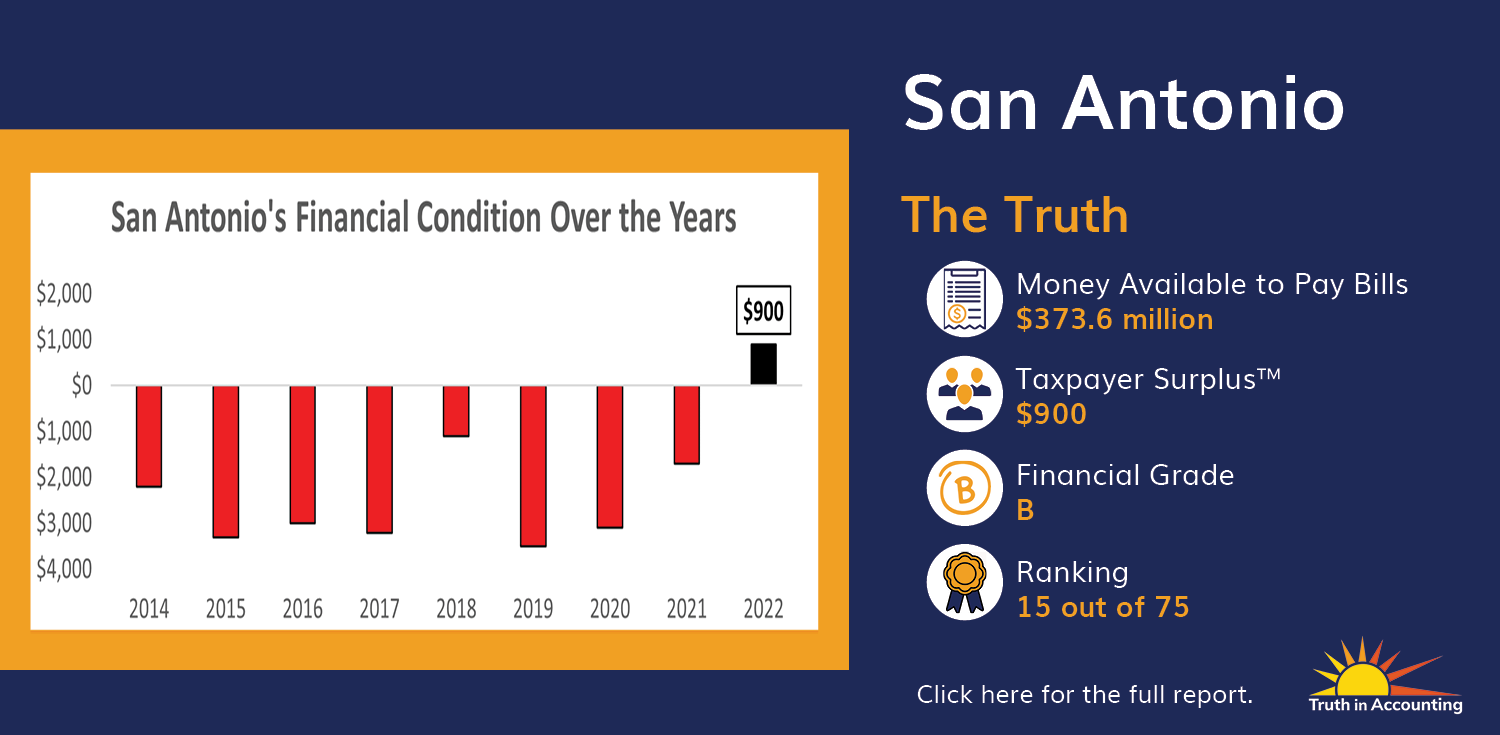 San Antonio's Financial Condition Over the Years

$2,000
$1,000
$0
$1,000
$2,000
$3,000
$4,000

$900

2014 2015 2016 2017 2018 2019 2020 2021 2022

San Antonio

The Truth

Money Available to Pay Bills
$373.6 million

Taxpayer Surplus™
$900

Financial Grade
B

Ranking
15 out of 75

Click here for the full report.

Truth in Accounting